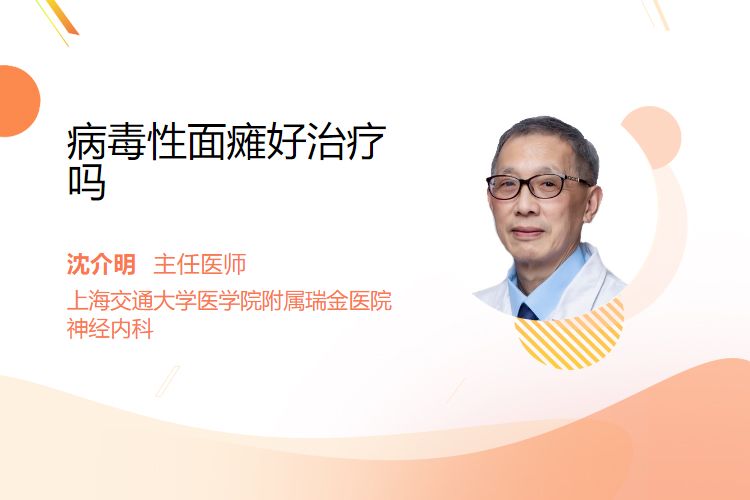 病毒性面瘫好治疗吗

沈介明 主任医师
上海交通大学医学院附属瑞金医院
神经内科